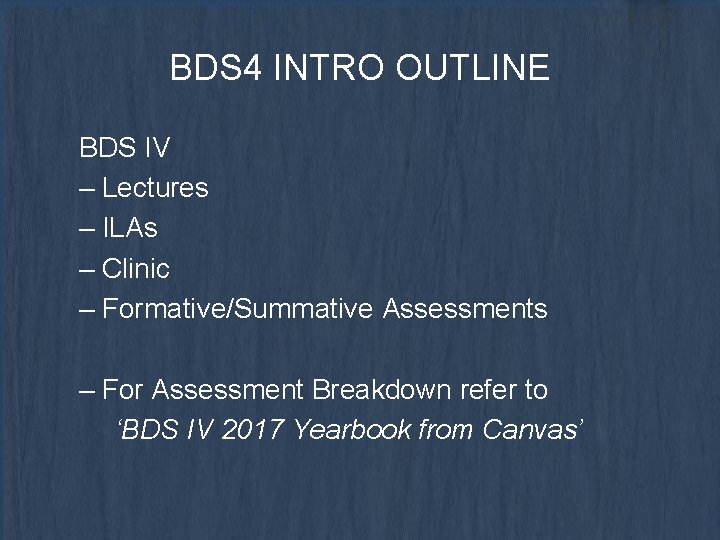 BDS4 INTRO OUTLINE

BDS IV
– Lectures
– ILAs
– Clinic
– Formative/Summative Assessments

– For Assessment Breakdown refer to ‘BDS IV 2017 Yearbook from Canvas’